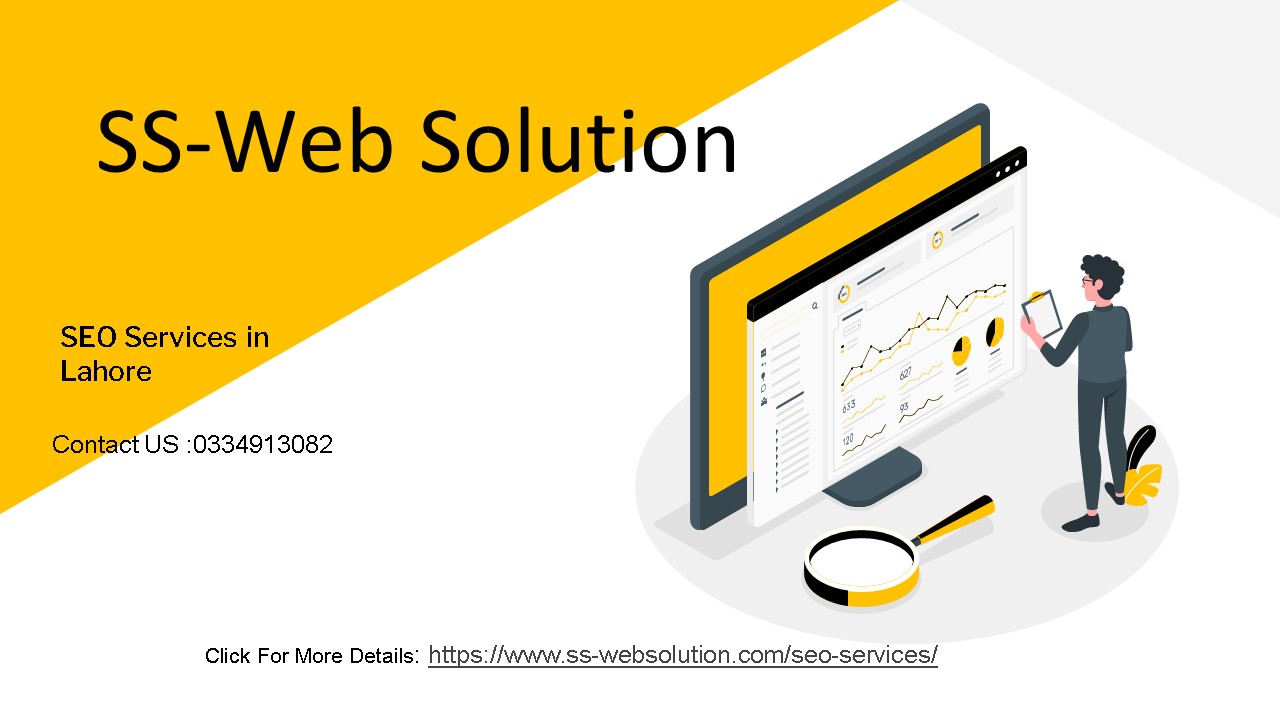 SS-Web Solution

SEO Services in Lahore

Contact US :0334913082

621

633

93

120

Click For More Details: https://www.ss-websolution.com/seo-services/